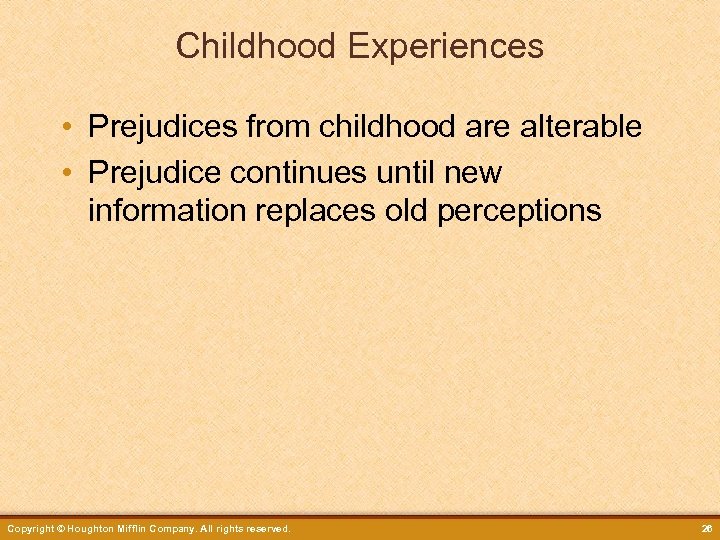 Childhood Experiences

• Prejudices from childhood are alterable
• Prejudice continues until new information replaces old perceptions

Copyright © Houghton Mifflin Company. All rights reserved.

26